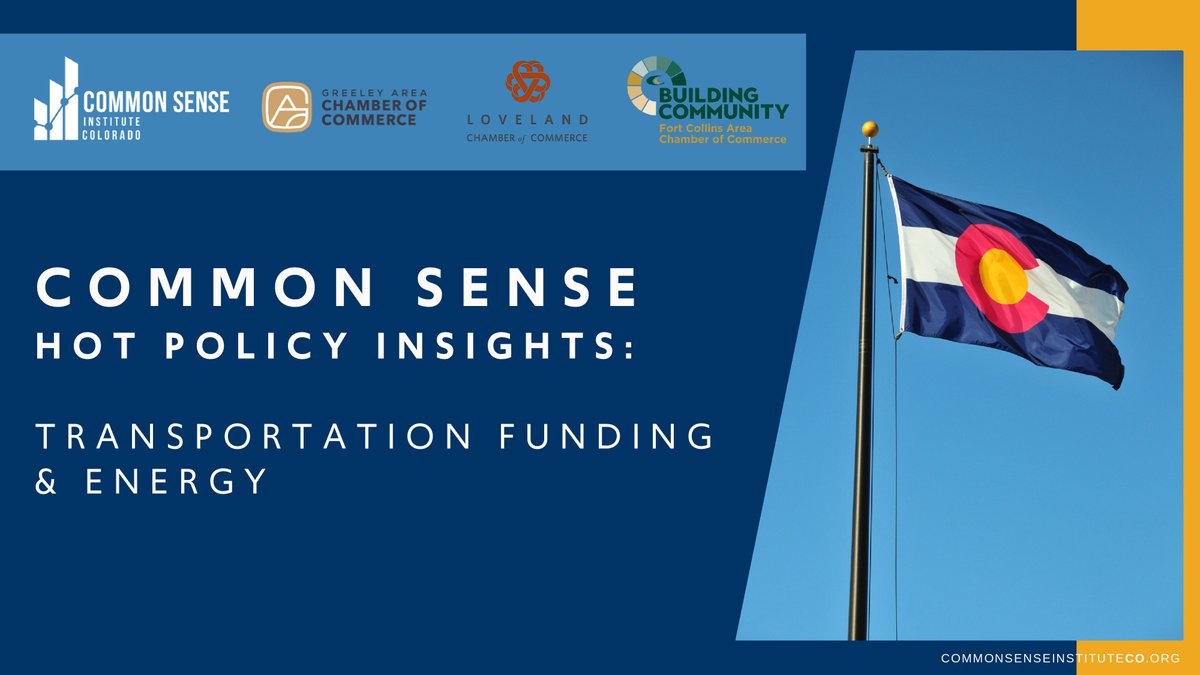 COMMON SENSE INSTITUTE COLORADO

GREELEY AREA CHAMBER OF COMMERCE

LOVELAND CHAMBER of COMMERCE

BUILDING COMMUNITY Fort Collins Area Chamber of Commerce

COMMON SENSE
HOT POLICY INSIGHTS:

TRANSPORTATION FUNDING & ENERGY

COMMONSENSEINSTITUTECO.ORG